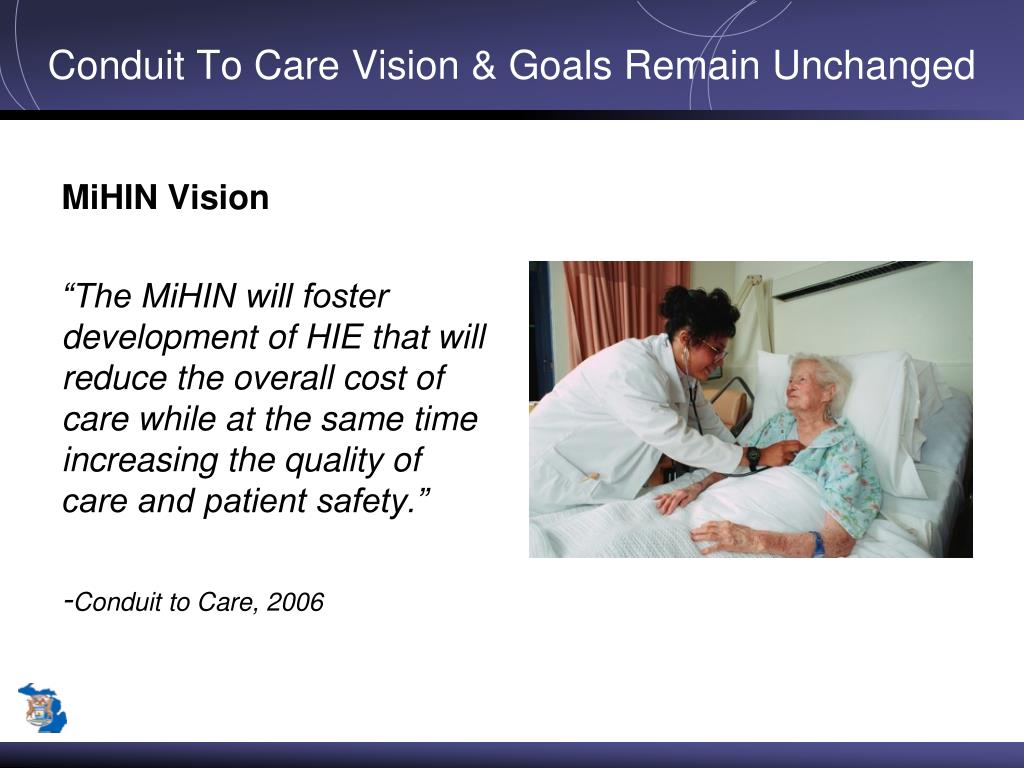 Conduit To Care Vision & Goals Remain Unchanged

MiHIN Vision

“The MiHIN will foster development of HIE that will reduce the overall cost of care while at the same time increasing the quality of care and patient safety.”

-Conduit to Care, 2006